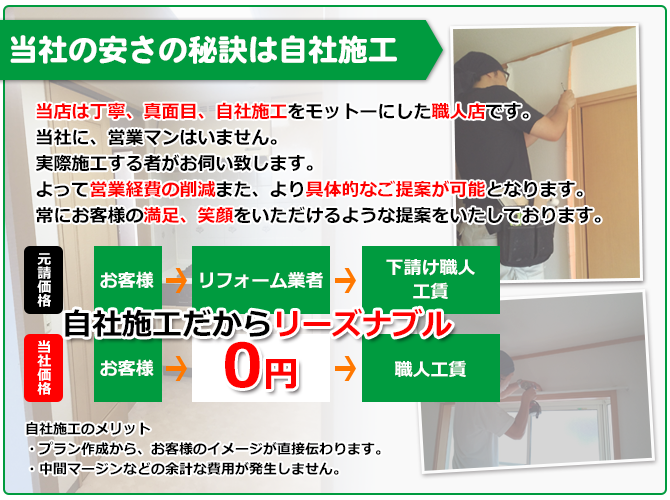 当社の安さの秘訣は自社施工

当店は丁寧、真面目、自社施工をモットーにした職人店です。
当社に、営業マンはいません。
実際施工する者がお伺い致します。
よって営業経費の削減また、より具体的なご提案が可能となります。
常にお客様の満足、笑顔をいただけるような提案をいたしております。

元請価格
お客様 → リフォーム業者 → 下請け職人工賃

自社施工だからリーズナブル

当社価格
お客様 → 0円 → 職人工賃

自社施工のメリット
・プラン作成から、お客様のイメージが直接伝わります。
・中間マージンなどの余計な費用が発生しません。